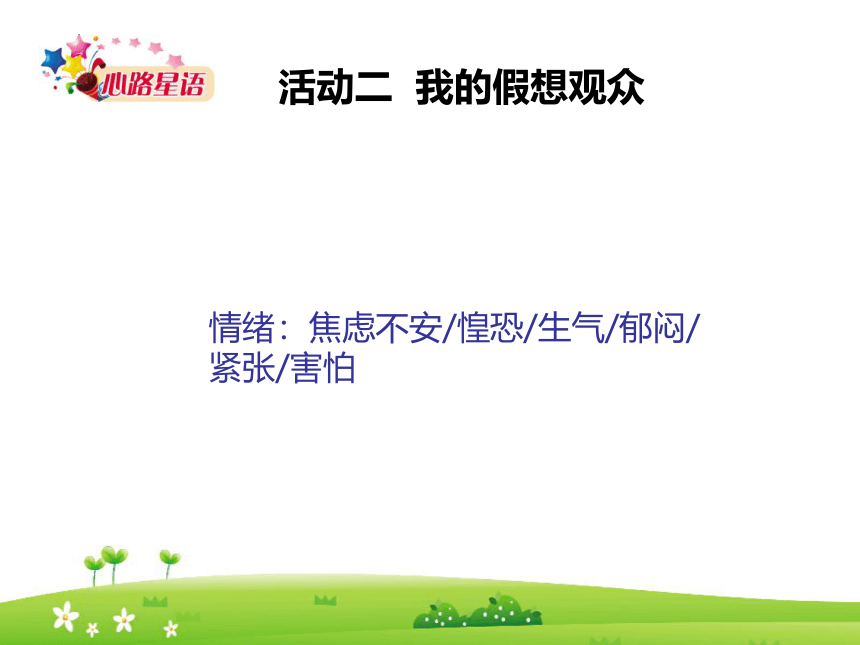 心路星语

活动二 我的假想观众

情绪：焦虑不安/惶恐/生气/郁闷/紧张/害怕